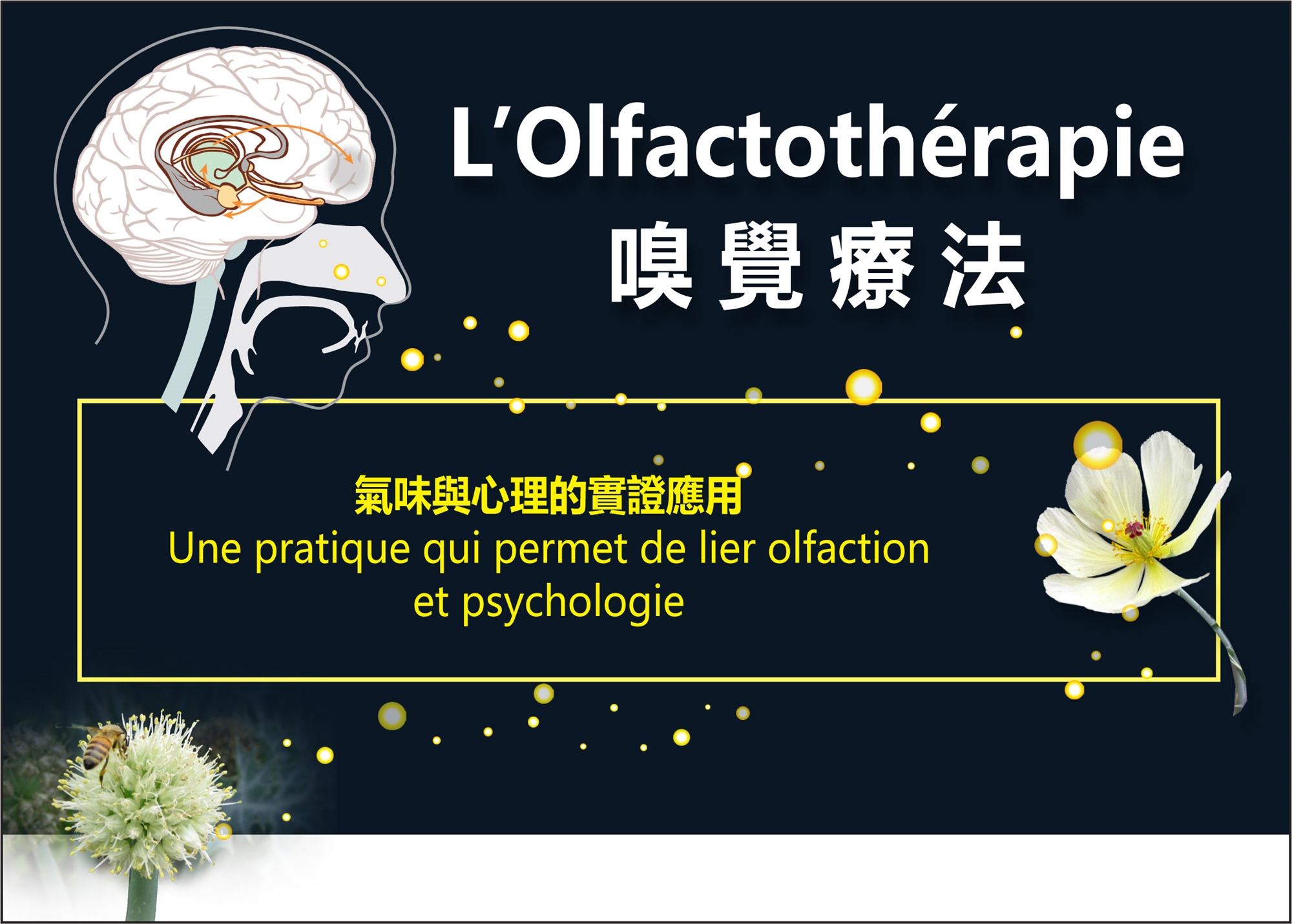 L’Olfactothérapie
嗅覺療法

氣味與心理的實證應用
Une pratique qui permet de lier olfaction et psychologie